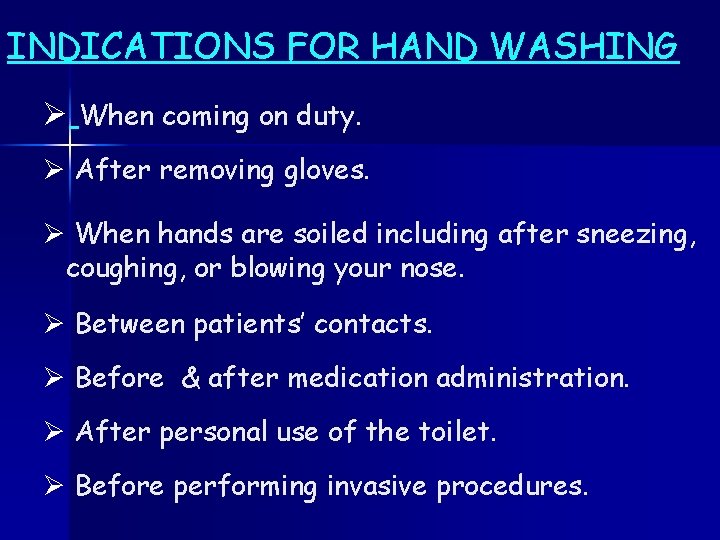 INDICATIONS FOR HAND WASHING

➢ When coming on duty.

➢ After removing gloves.

➢ When hands are soiled including after sneezing, coughing, or blowing your nose.

➢ Between patients' contacts.

➢ Before & after medication administration.

➢ After personal use of the toilet.

➢ Before performing invasive procedures.